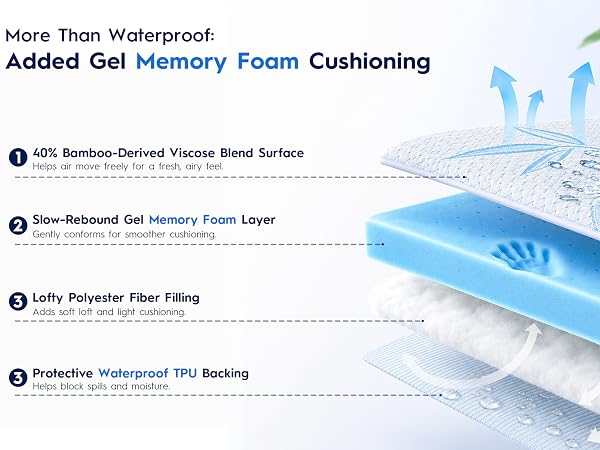 More Than Waterproof:
Added Gel Memory Foam Cushioning

1 40% Bamboo-Derived Viscose Blend Surface
Helps air move freely for a fresh, airy feel.

2 Slow-Rebound Gel Memory Foam Layer
Gently conforms for smoother cushioning.

3 Lofty Polyester Fiber Filling
Adds soft loft and light cushioning.

3 Protective Waterproof TPU Backing
Helps block spills and moisture.